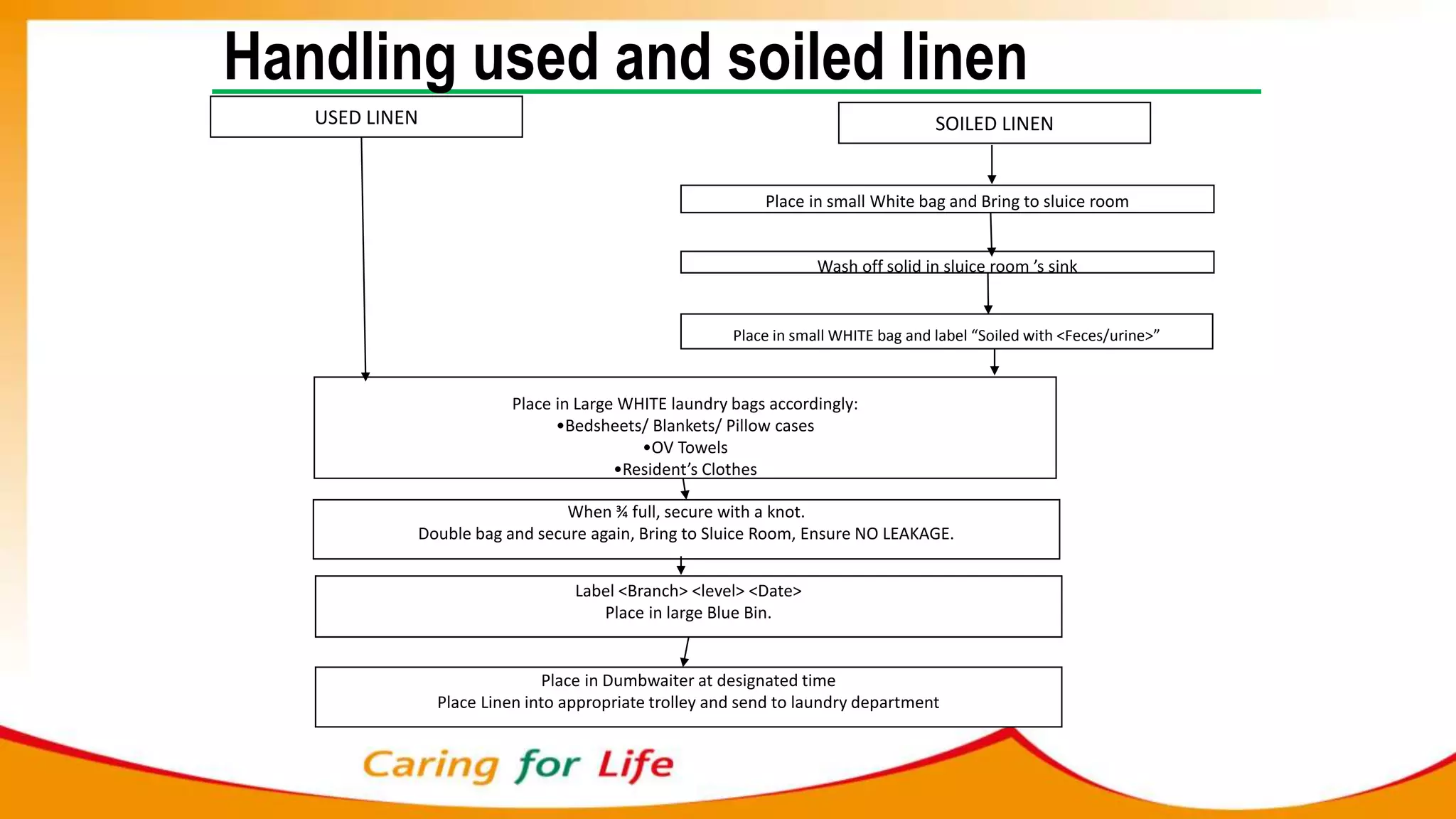 Handling used and soiled linen

USED LINEN

SOILED LINEN

Place in small White bag and Bring to sluice room

Wash off solid in sluice room 's sink

Place in small WHITE bag and label "Soiled with <Feces/urine>"

Place in Large WHITE laundry bags accordingly:
•Bedsheets/ Blankets/ Pillow cases
•OV Towels
•Resident's Clothes

When ¾ full, secure with a knot.
Double bag and secure again, Bring to Sluice Room, Ensure NO LEAKAGE.

Label <Branch> <level> <Date>
Place in large Blue Bin.

Place in Dumbwaiter at designated time
Place Linen into appropriate trolley and send to laundry department

Caring for Life